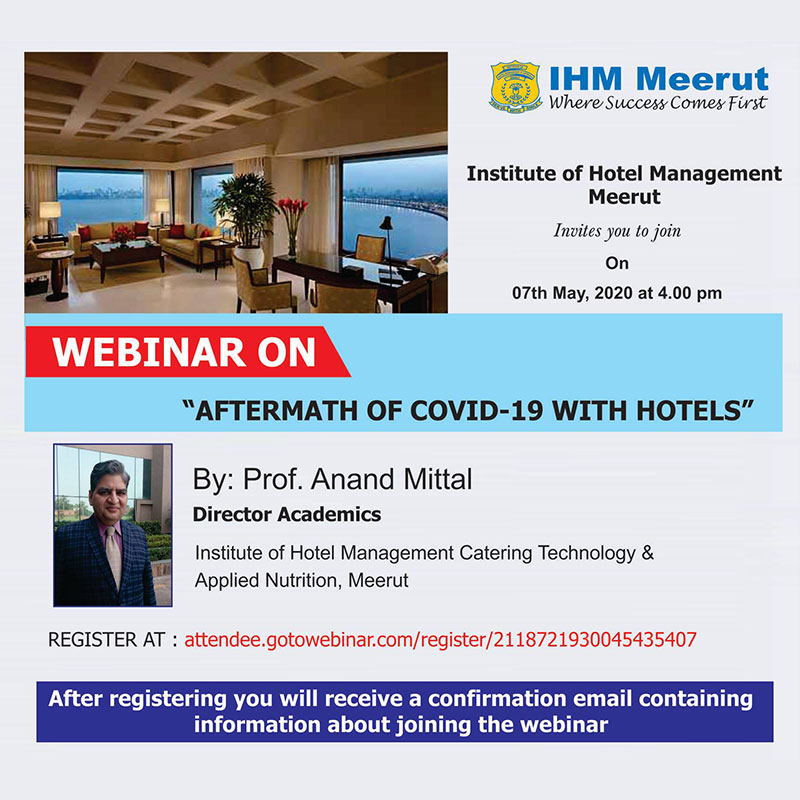 IHM Meerut
Where Success Comes First

Institute of Hotel Management Meerut

Invites you to join

On

07th May, 2020 at 4.00 pm

WEBINAR ON

"AFTERMATH OF COVID-19 WITH HOTELS"

By: Prof. Anand Mittal

Director Academics

Institute of Hotel Management Catering Technology & Applied Nutrition, Meerut

REGISTER AT : attendee.gotowebinar.com/register/2118721930045435407

After registering you will receive a confirmation email containing information about joining the webinar